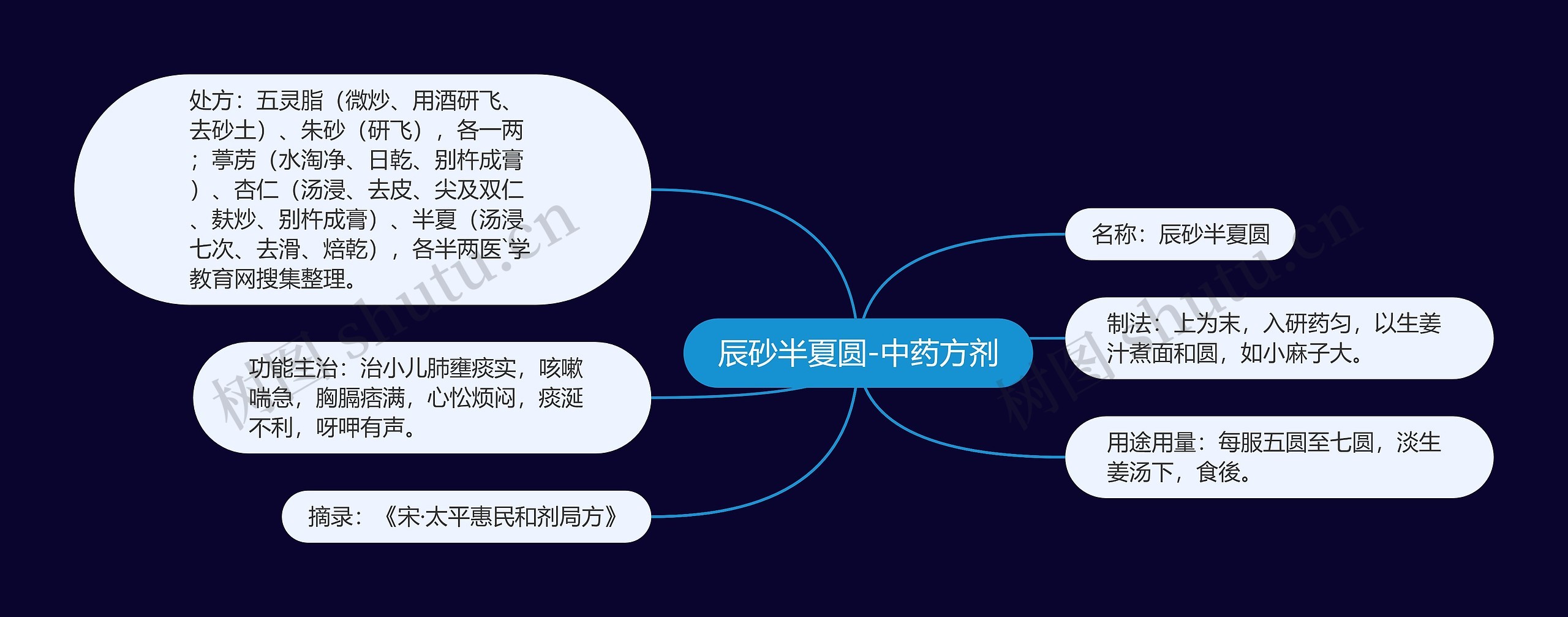 辰砂半夏圆-中药方剂

处方：五灵脂（微炒、用酒研飞、去砂土）、朱砂（研飞），各一两；葶苈（水淘净、日乾、别杵成膏）、杏仁（汤浸、去皮、尖及双仁、麸炒、别杵成膏）、半夏（汤浸七次、去滑、焙乾），各半两医`学教育网搜集整理。

功能主治：治小儿肺壅痰实，咳嗽喘急，胸膈痞满，心忪烦闷，痰涎不利，呀呷有声。

摘录：《宋·太平惠民和剂局方》

名称：辰砂半夏圆

制法：上为末，入研药匀，以生姜汁煮面和圆，如小麻子大。

用途用量：每服五圆至七圆，淡生姜汤下，食後。

树图 shutu.cn

树图 shutu.cn